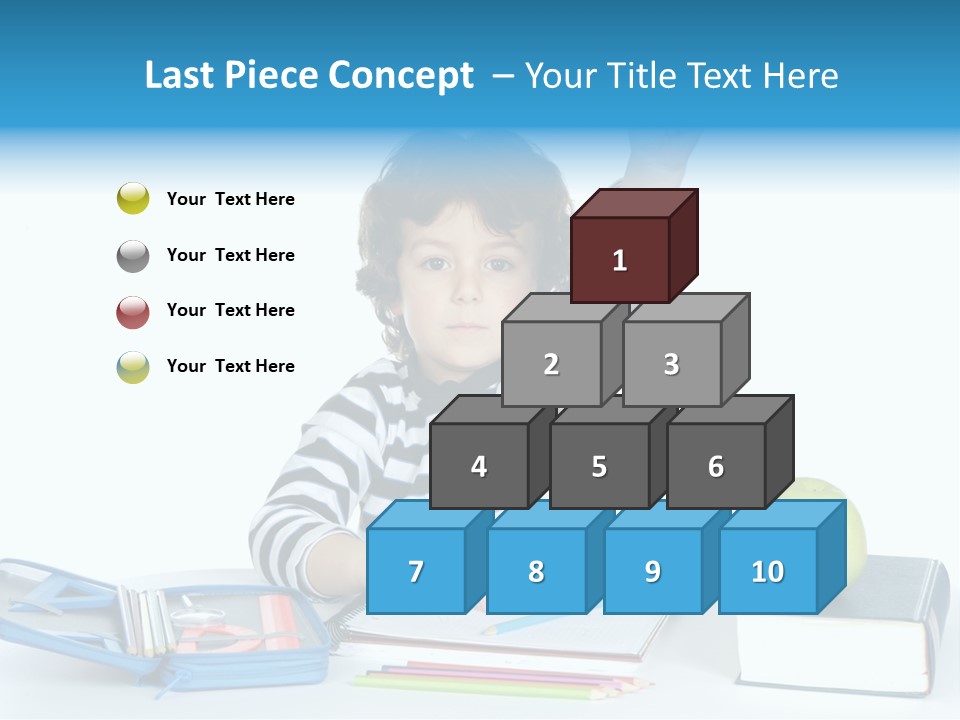 Last Piece Concept – Your Title Text Here

Your Text Here

Your Text Here

Your Text Here

Your Text Here

1

2

3

4

5

6

7

8

9

10